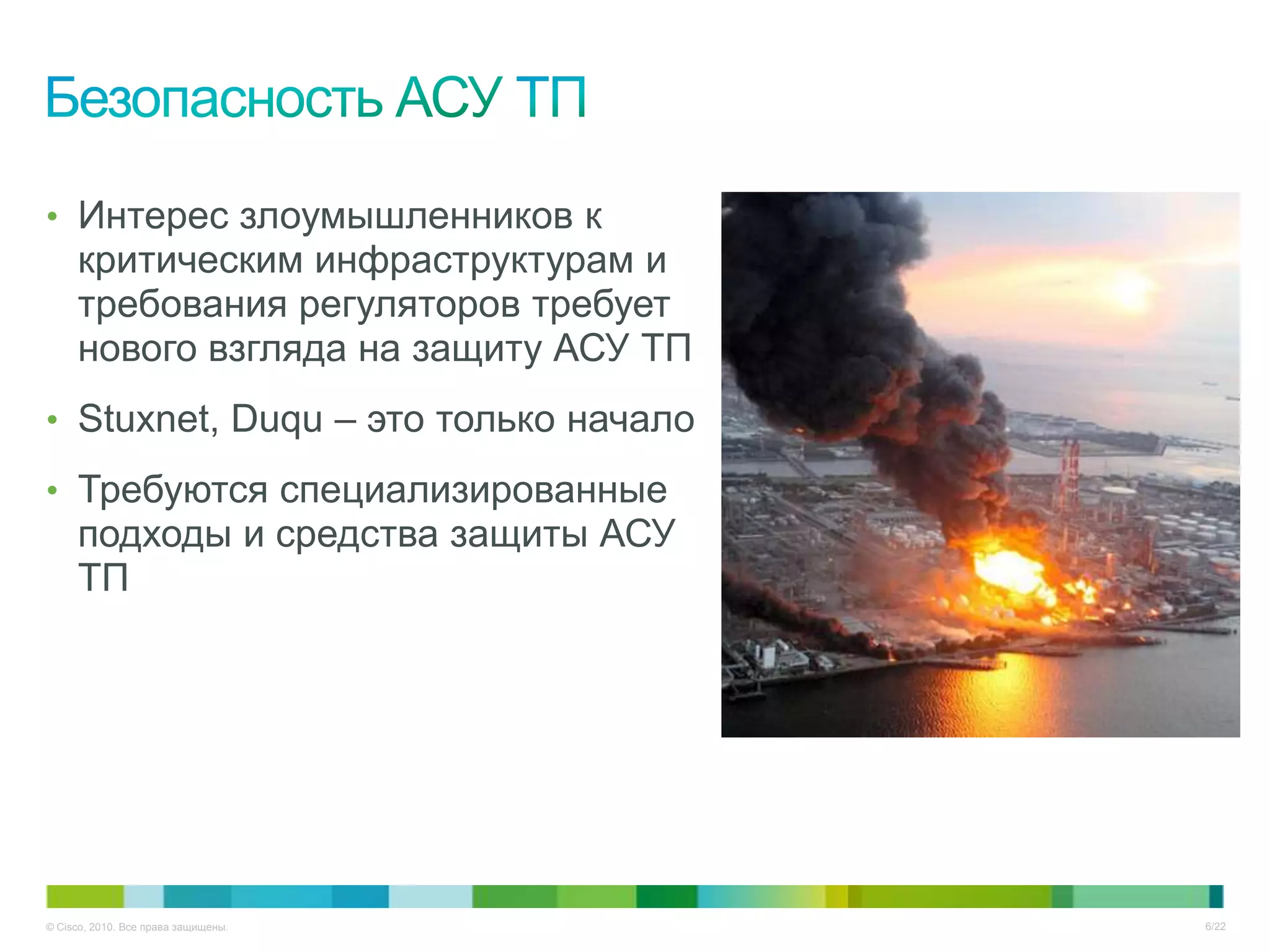 Безопасность АСУ ТП

• Интерес злоумышленников к критическим инфраструктурам и требования регуляторов требует нового взгляда на защиту АСУ ТП

• Stuxnet, Duqu – это только начало

• Требуются специализированные подходы и средства защиты АСУ ТП

© Cisco, 2010. Все права защищены.

6/22